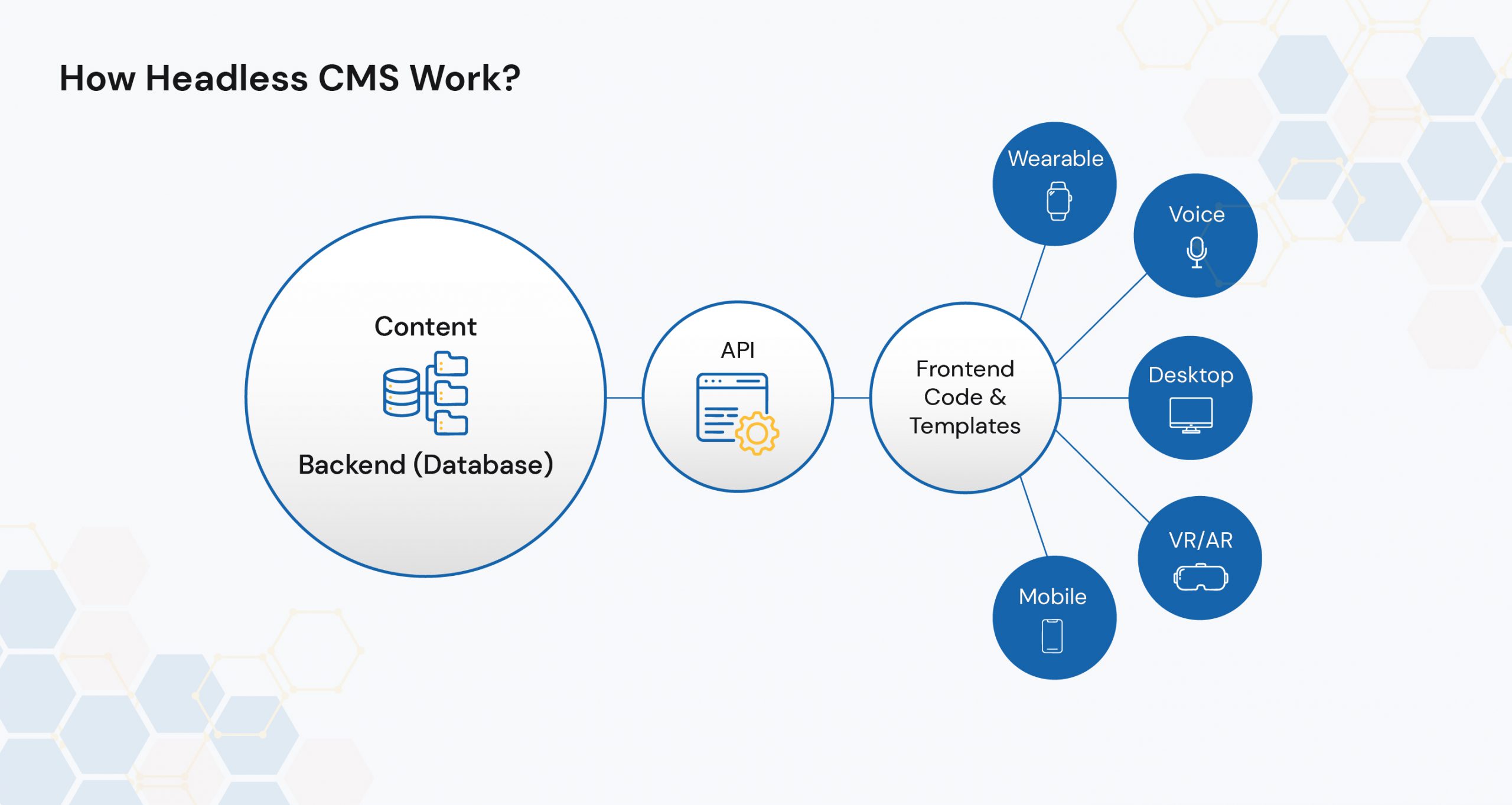 How Headless CMS Work?

Content

Backend (Database)

API

Frontend Code & Templates

Wearable

Voice

Desktop

VR/AR

Mobile